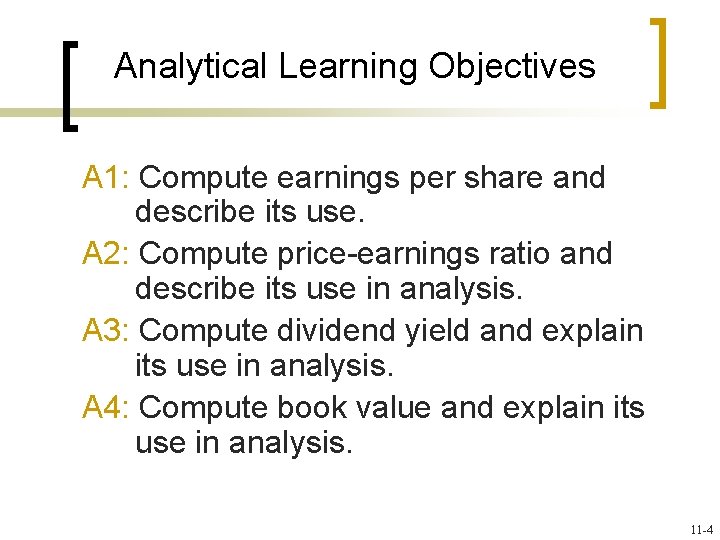 Analytical Learning Objectives

A1: Compute earnings per share and describe its use.

A2: Compute price-earnings ratio and describe its use in analysis.

A3: Compute dividend yield and explain its use in analysis.

A4: Compute book value and explain its use in analysis.

11-4